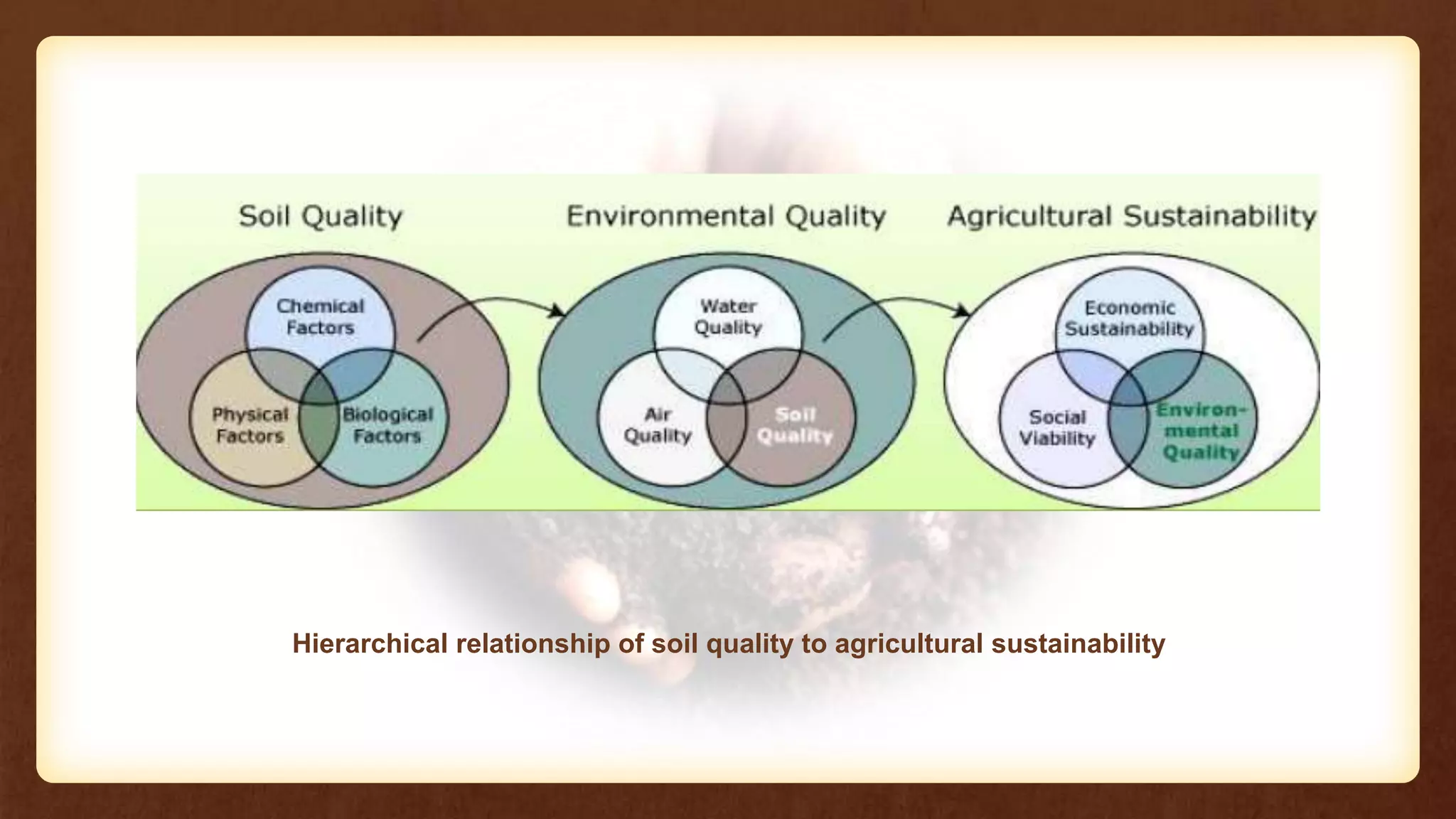 Soil Quality

Chemical Factors

Physical Factors

Biological Factors

Environmental Quality

Water Quality

Air Quality

Soil Quality

Agricultural Sustainability

Economic Sustainability

Social Viability

Environmental Quality

Hierarchical relationship of soil quality to agricultural sustainability